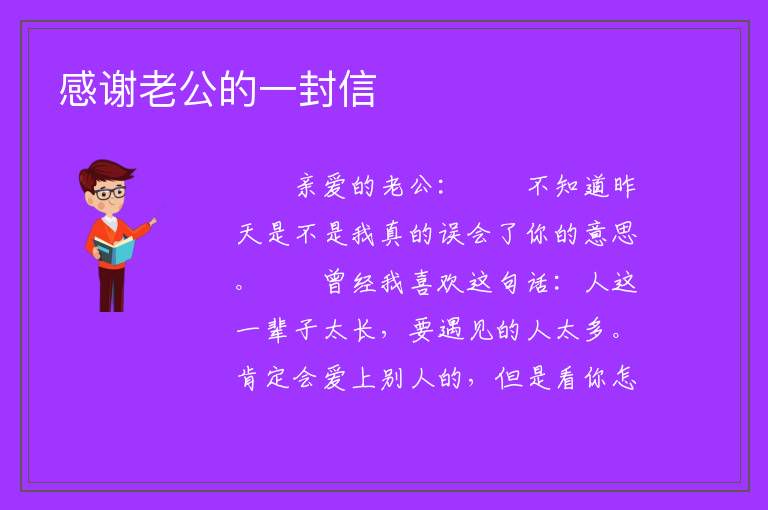 感谢老公的一封信

亲爱的老公：　　不知道昨天是不是我真的误会了你的意思。　　曾经我喜欢这句话：人这一辈子太长，要遇见的人太多。肯定会爱上别人的，但是看你怎